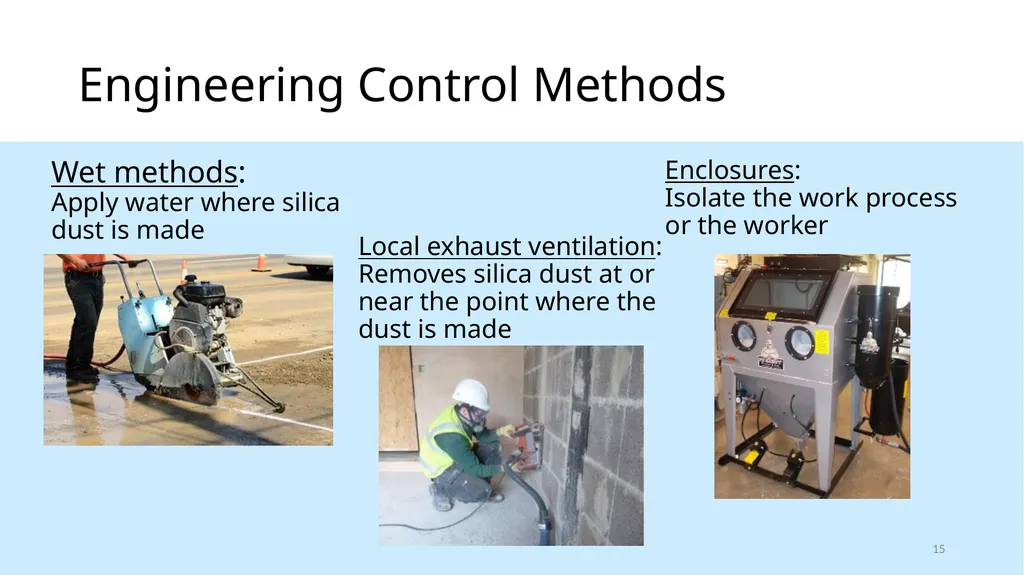 Engineering Control Methods

Wet methods:
Apply water where silica dust is made

Local exhaust ventilation:
Removes silica dust at or near the point where the dust is made

Enclosures:
Isolate the work process or the worker

15